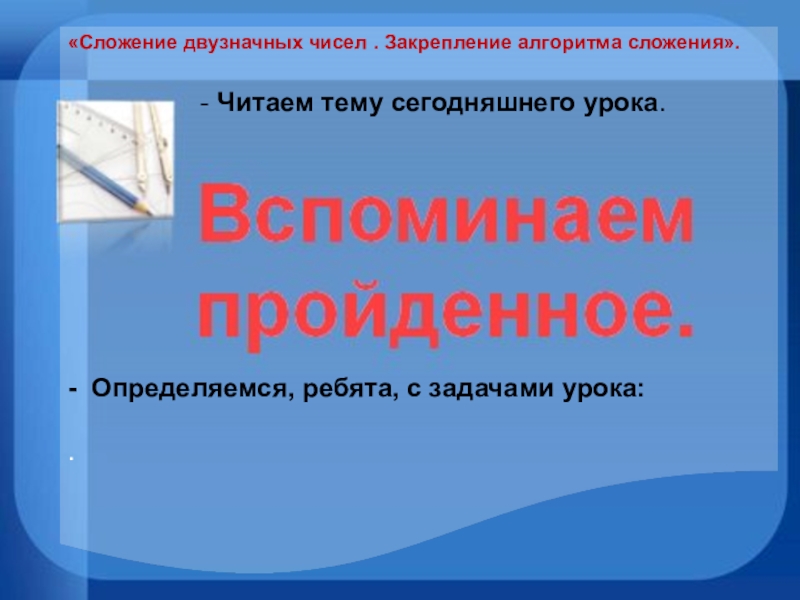 «Сложение двузначных чисел . Закрепление алгоритма сложения».

- Читаем тему сегодняшнего урока.

Вспоминаем пройденное.

- Определяемся, ребята, с задачами урока:

.